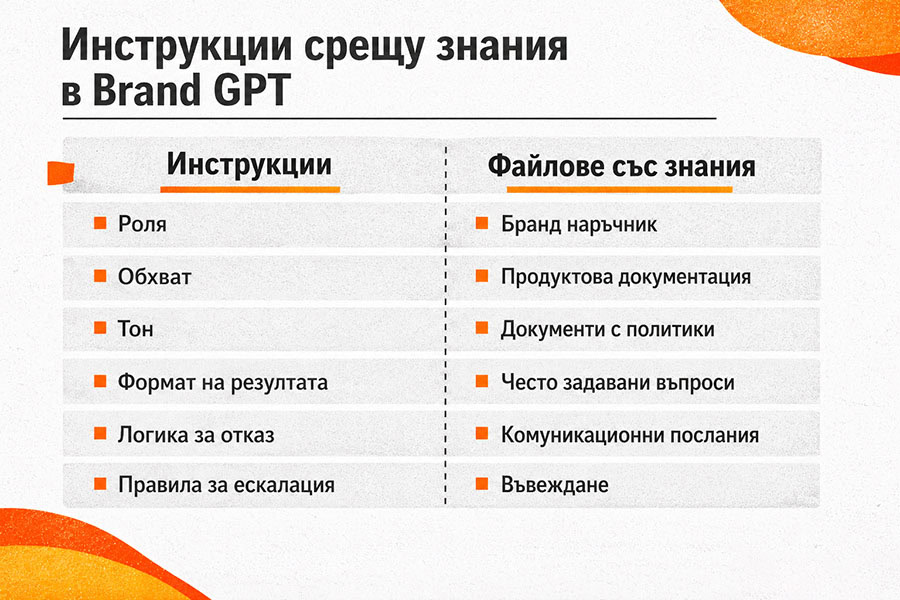 Инструкции срещу знания в Brand GPT

| Инструкции | Файлове със знания |
|---|---|
| Роля | Бранд наръчник |
| Обхват | Продуктова документация |
| Тон | Документи с политики |
| Формат на резултата | Често задавани въпроси |
| Логика за отказ | Комуникационни послания |
| Правила за ескалация | Въвеждане |